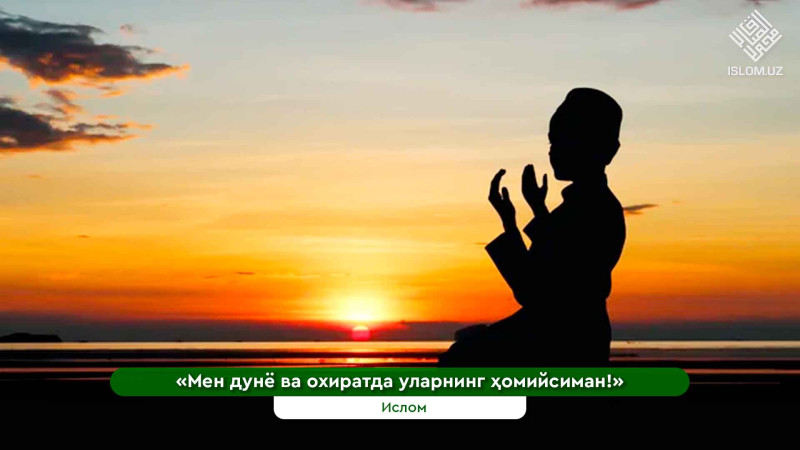 ISLOM.UZ

«Мен дунё ва охиратда уларнинг ҳомийсиман!»

Ислом